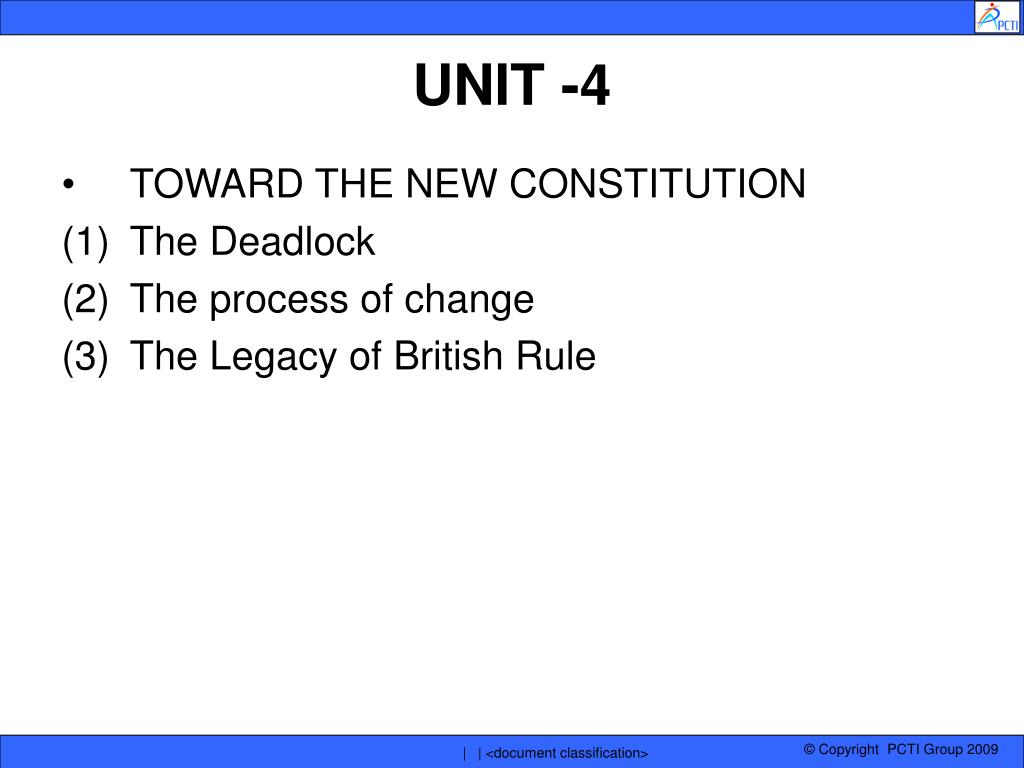 PCTI

UNIT -4

• TOWARD THE NEW CONSTITUTION
(1) The Deadlock
(2) The process of change
(3) The Legacy of British Rule

| | <document classification>

© Copyright PCTI Group 2009